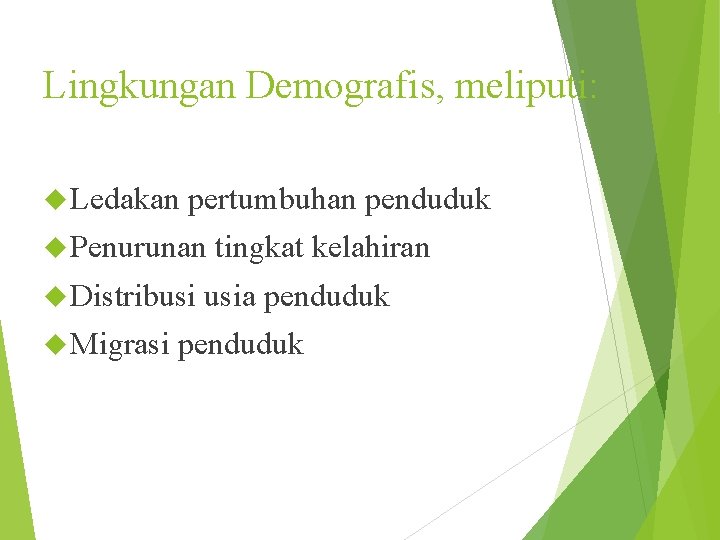 Lingkungan Demografis, meliputi:

Ledakan pertumbuhan penduduk
Penurunan tingkat kelahiran
Distribusi usia penduduk
Migrasi penduduk